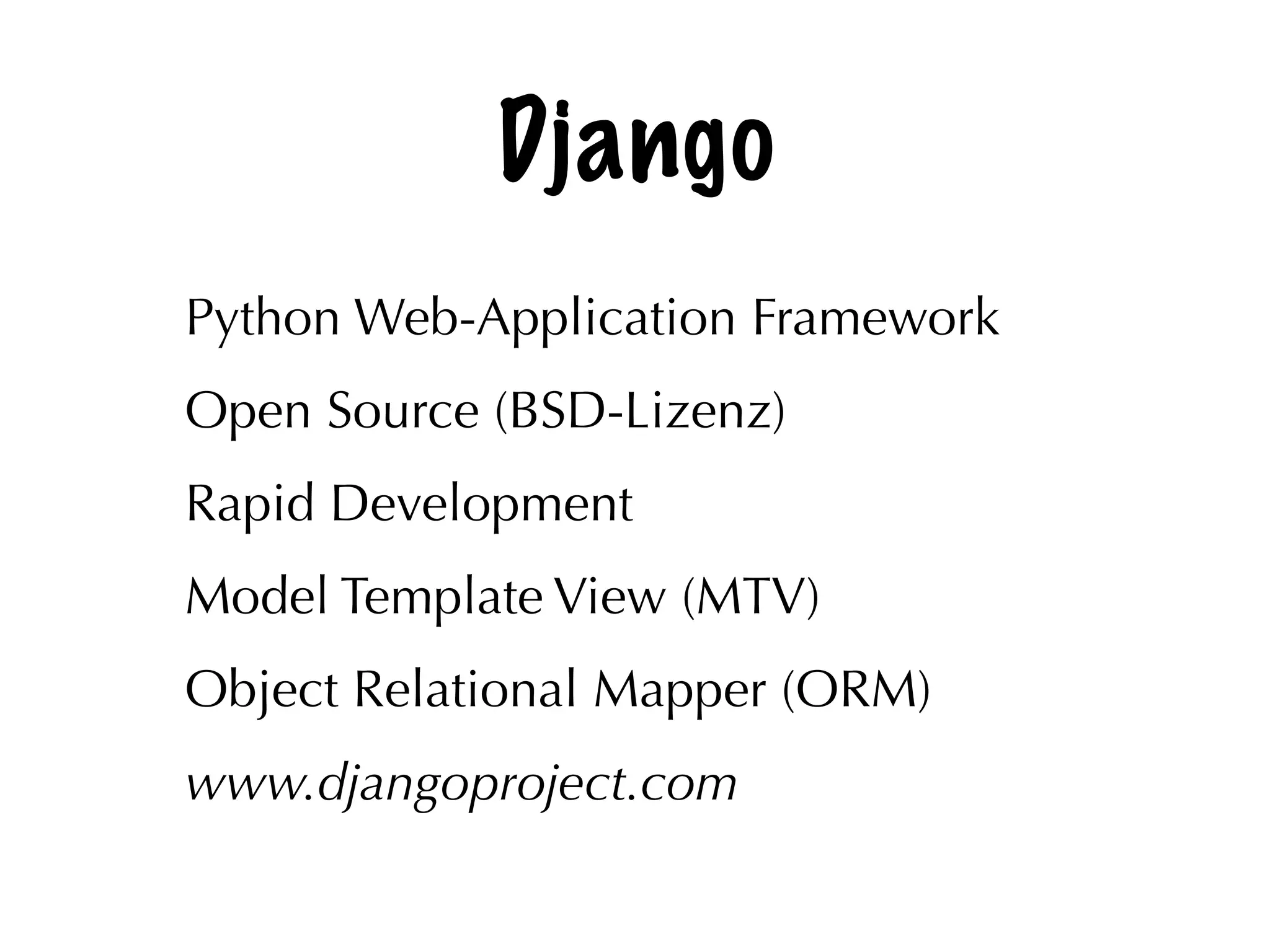 Django

Python Web-Application Framework

Open Source (BSD-Lizenz)

Rapid Development

Model Template View (MTV)

Object Relational Mapper (ORM)

www.djangoproject.com